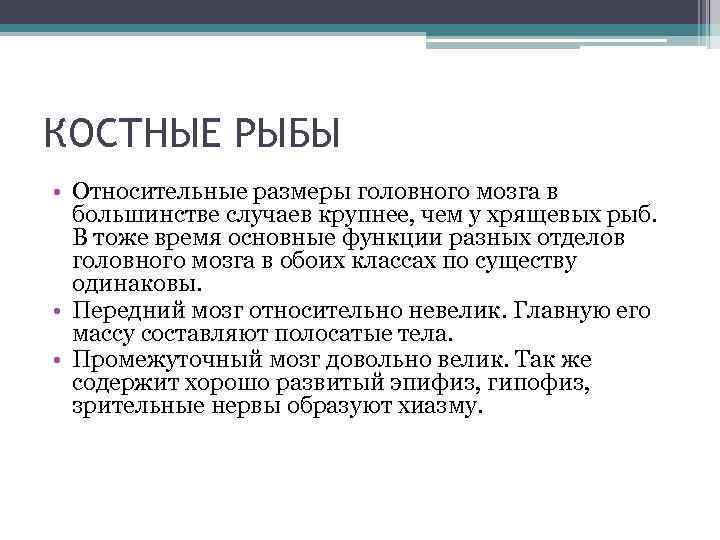 КОСТНЫЕ РЫБЫ

• Относительные размеры головного мозга в большинстве случаев крупнее, чем у хрящевых рыб. В тоже время основные функции разных отделов головного мозга в обоих классах по существу одинаковы.
• Передний мозг относительно невелик. Главную его массу составляют полосатые тела.
• Промежуточный мозг довольно велик. Так же содержит хорошо развитый эпифиз, гипофиз, зрительные нервы образуют хиазму.